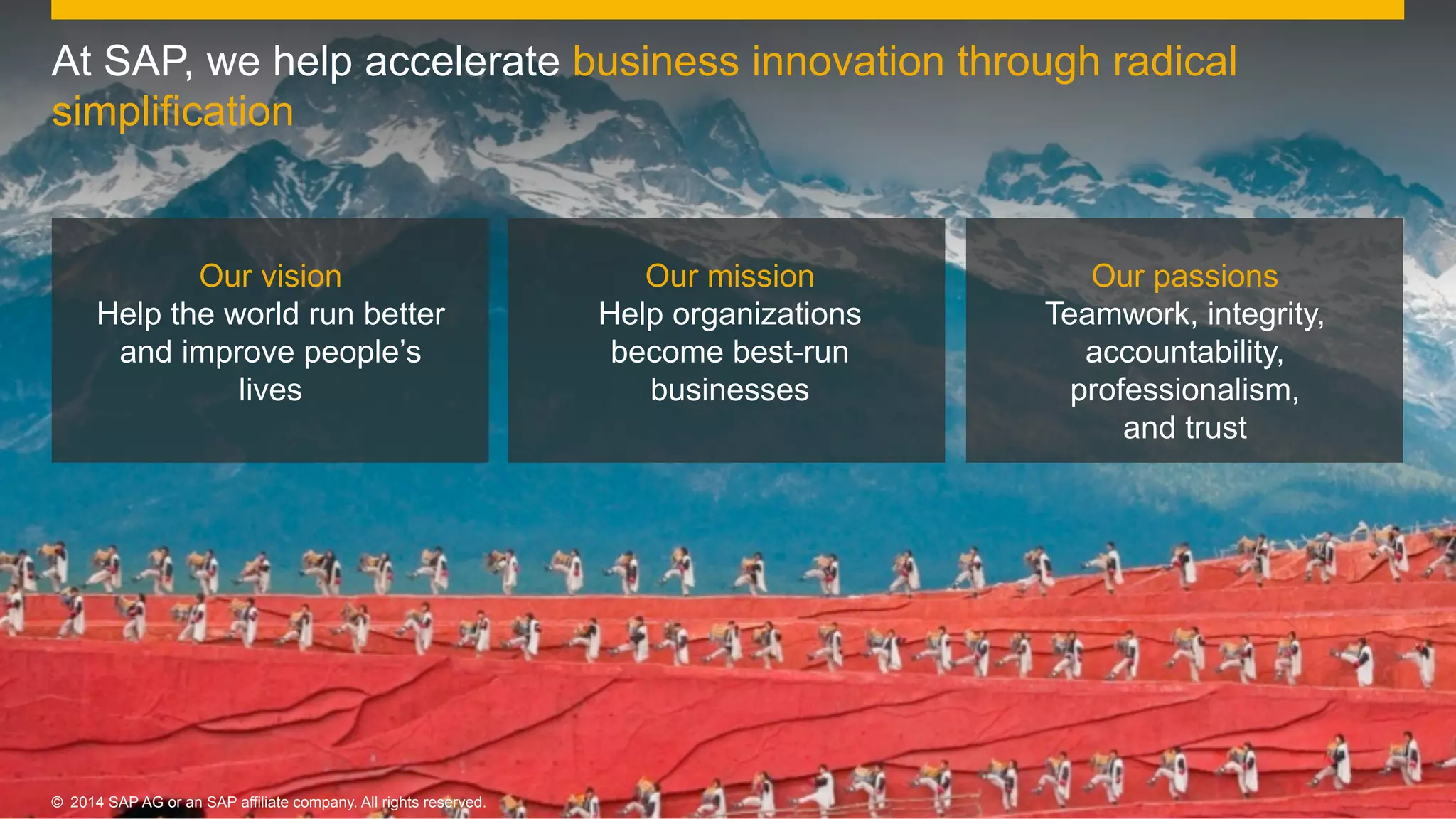 At SAP, we help accelerate business innovation through radical simplification

Our vision
Help the world run better and improve people’s lives

Our mission
Help organizations become best-run businesses

Our passions
Teamwork, integrity, accountability, professionalism, and trust

© 2014 SAP AG or an SAP affiliate company. All rights reserved.